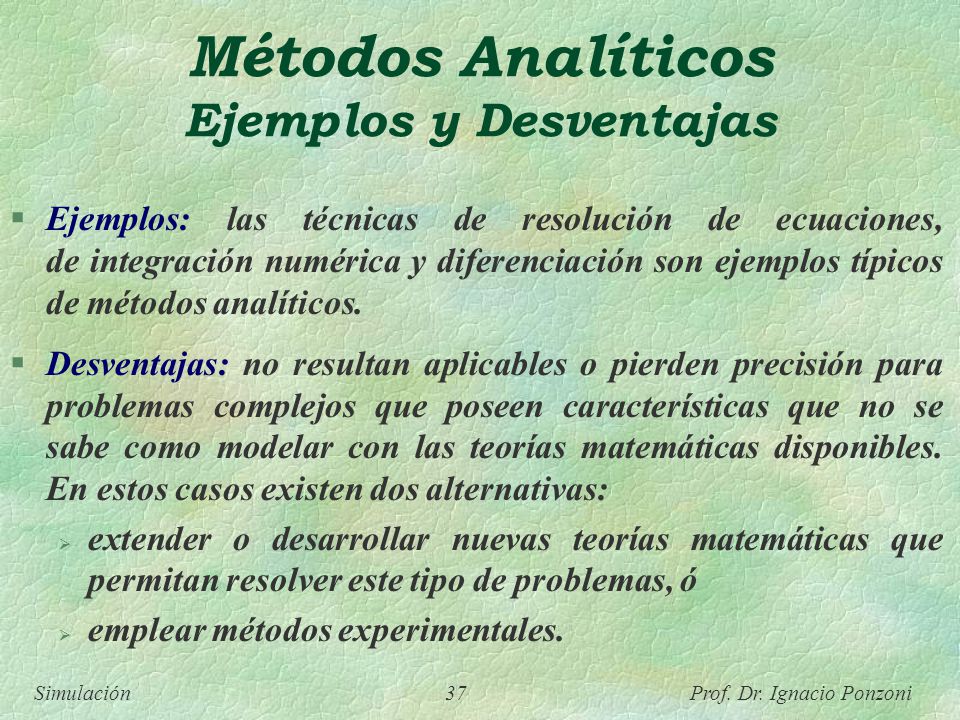 Métodos Analíticos
Ejemplos y Desventajas

§ Ejemplos: las técnicas de resolución de ecuaciones, de integración numérica y diferenciación son ejemplos típicos de métodos analíticos.

§ Desventajas: no resultan aplicables o pierden precisión para problemas complejos que poseen características que no se sabe como modelar con las teorías matemáticas disponibles. En estos casos existen dos alternativas:

➢ extender o desarrollar nuevas teorías matemáticas que permitan resolver este tipo de problemas, ó

➢ emplear métodos experimentales.

Simulación 37 Prof. Dr. Ignacio Ponzoni